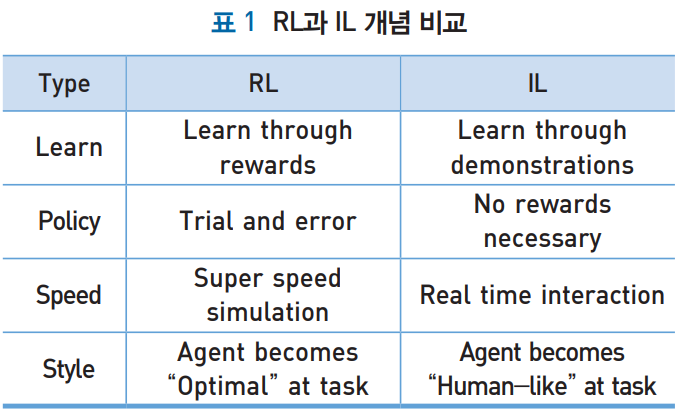 표 1 RL과 IL 개념 비교

| Type | RL | IL |
|---|---|---|
| Learn | Learn through rewards | Learn through demonstrations |
| Policy | Trial and error | No rewards necessary |
| Speed | Super speed simulation | Real time interaction |
| Style | Agent becomes “Optimal” at task | Agent becomes “Human—like” at task |